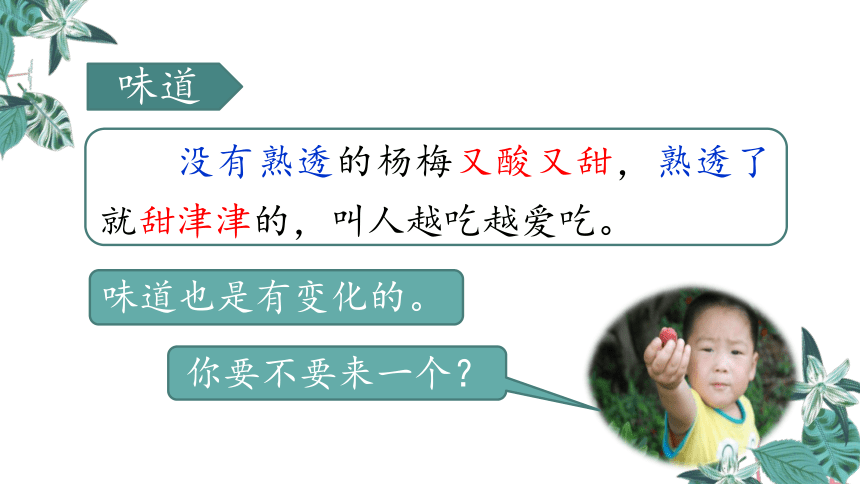 味道

没有熟透的杨梅又酸又甜，熟透了就甜津津的，叫人越吃越爱吃。

味道也是有变化的。

你要不要来一个？